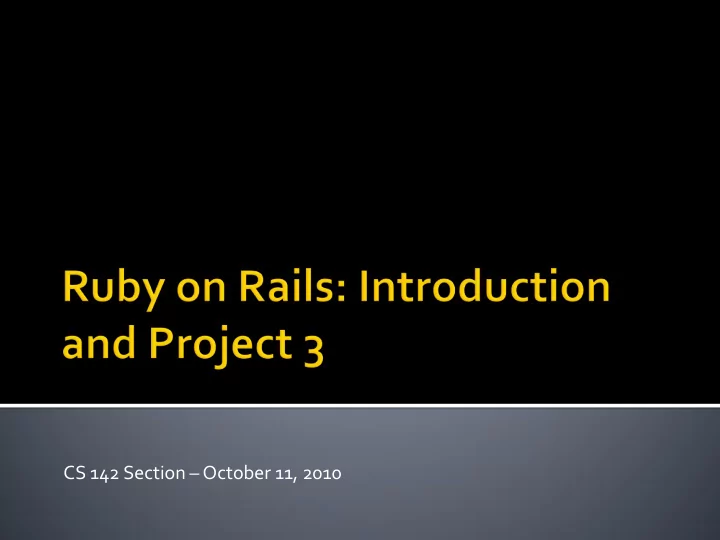 Ruby on Rails: Introduction and Project 3

CS 142 Section – October 11, 2010